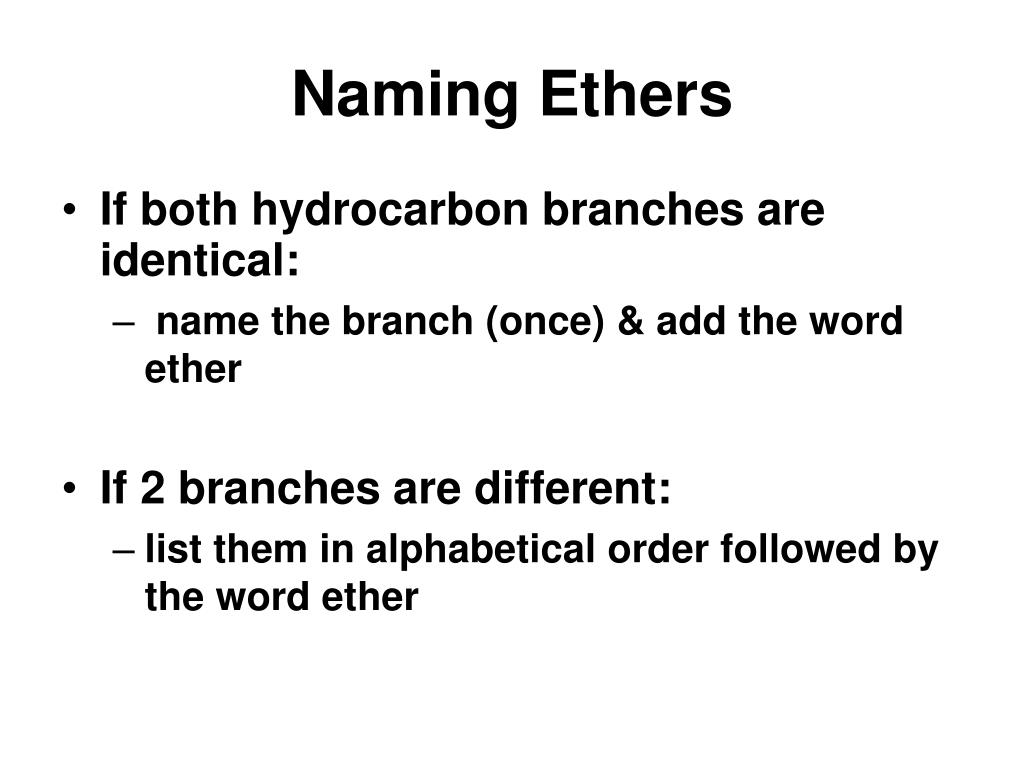 Naming Ethers

• If both hydrocarbon branches are identical:
– name the branch (once) & add the word ether

• If 2 branches are different:
– list them in alphabetical order followed by the word ether